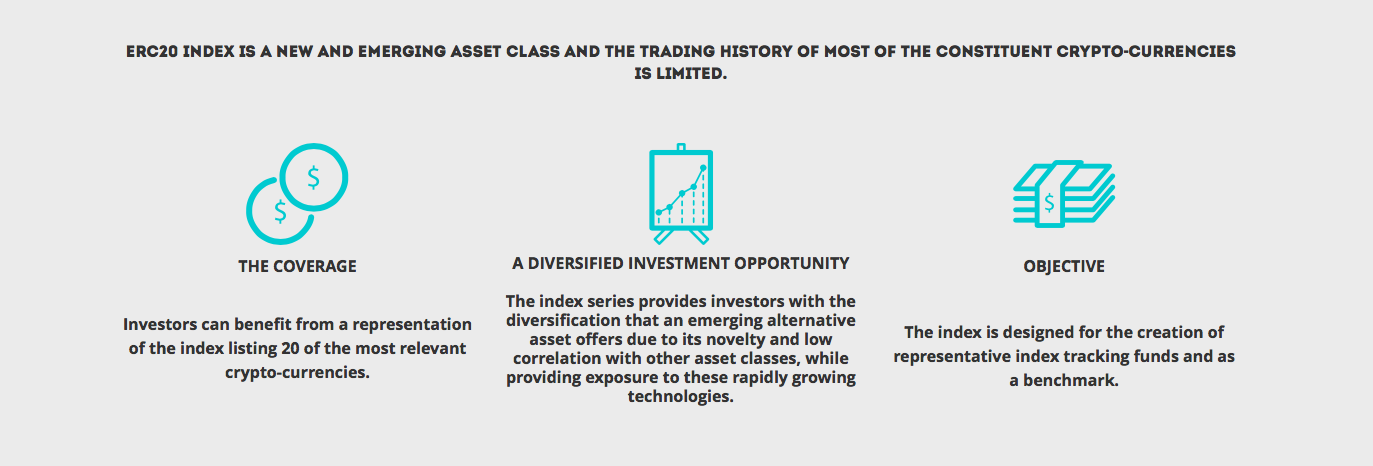 ERC20 INDEX IS A NEW AND EMERGING ASSET CLASS AND THE TRADING HISTORY OF MOST OF THE CONSTITUENT CRYPTO-CURRENCIES IS LIMITED.

$ $

THE COVERAGE

Investors can benefit from a representation of the index listing 20 of the most relevant crypto-currencies.

A DIVERSIFIED INVESTMENT OPPORTUNITY

The index series provides investors with the diversification that an emerging alternative asset offers due to its novelty and low correlation with other asset classes, while providing exposure to these rapidly growing technologies.

$

OBJECTIVE

The index is designed for the creation of representative index tracking funds and as a benchmark.